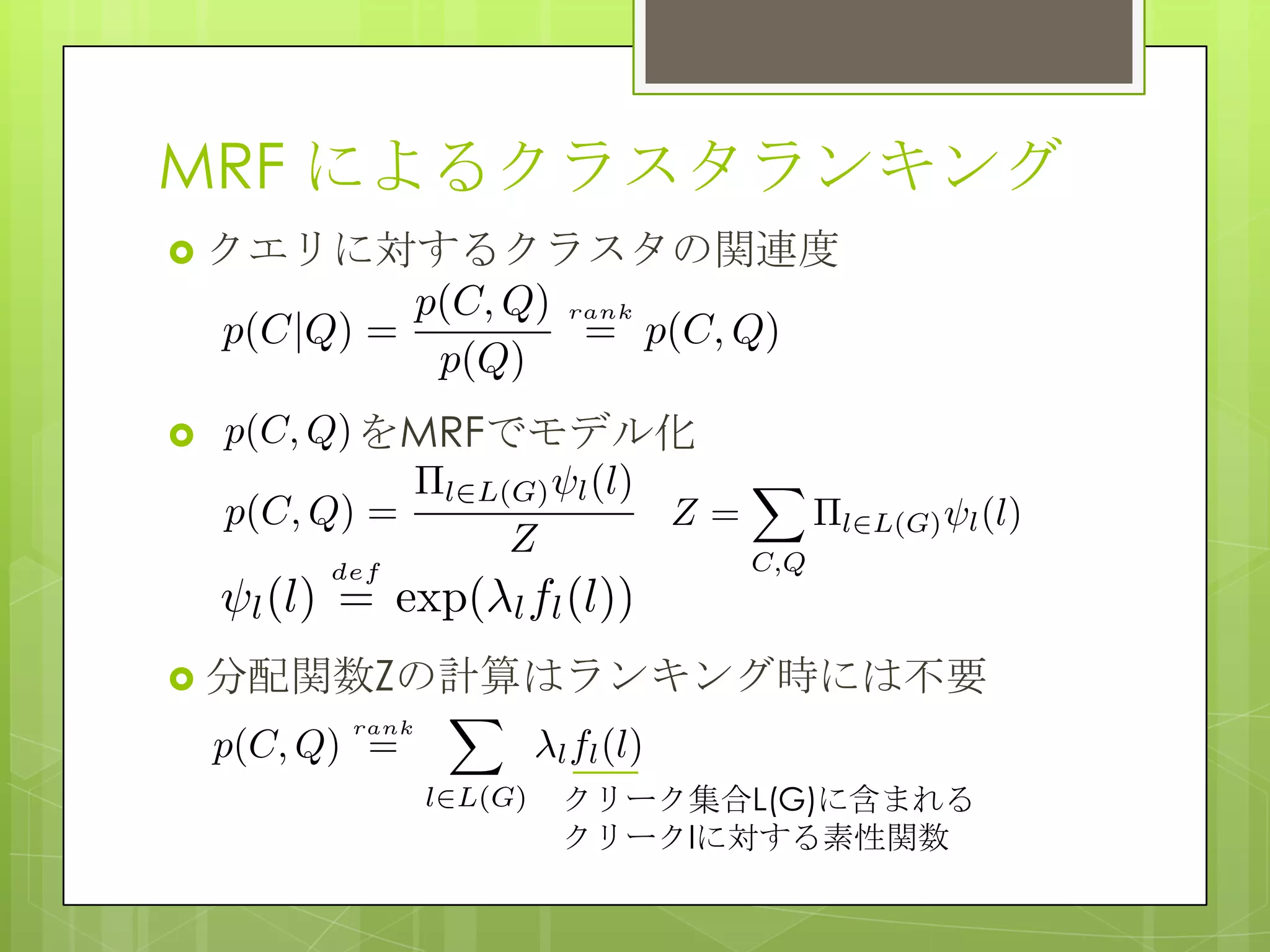 MRF によるクラスタランキング

クエリに対するクラスタの関連度

$p(C|Q) = \frac{p(C,Q)}{p(Q)} \stackrel{rank}{=} p(C,Q)$

$p(C,Q)$ をMRFでモデル化

$p(C,Q) = \frac{\Pi_{l \in L(G)} \psi_l(l)}{Z}$   $Z = \sum_{C,Q} \Pi_{l \in L(G)} \psi_l(l)$

$\psi_l(l) \stackrel{def}{=} \exp(\lambda_l f_l(l))$

分配関数Zの計算はランキング時には不要

$p(C,Q) \stackrel{rank}{=} \sum_{l \in L(G)} \lambda_l f_l(l)$

クリーク集合L(G)に含まれる
クリークlに対する素性関数